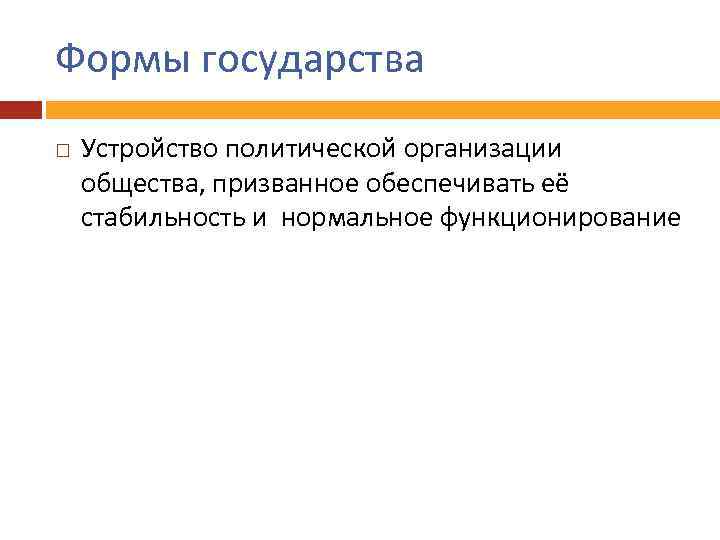 Формы государства

Устройство политической организации общества, призванное обеспечивать её стабильность и  нормальное функционирование